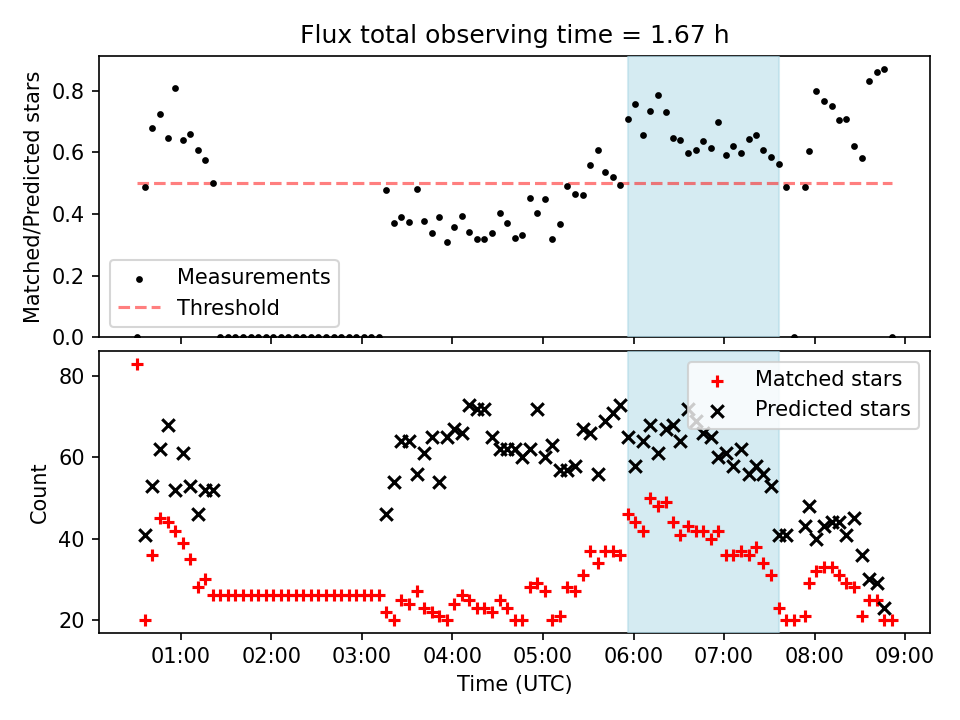 Flux total observing time = 1.67 h

Matched/Predicted stars

0.8
0.6
0.4
0.2
0.0

Measurements
Threshold

Count

80
60
40
20

Matched stars
Predicted stars

01:00
02:00
03:00
04:00
05:00
06:00
07:00
08:00
09:00

Time (UTC)